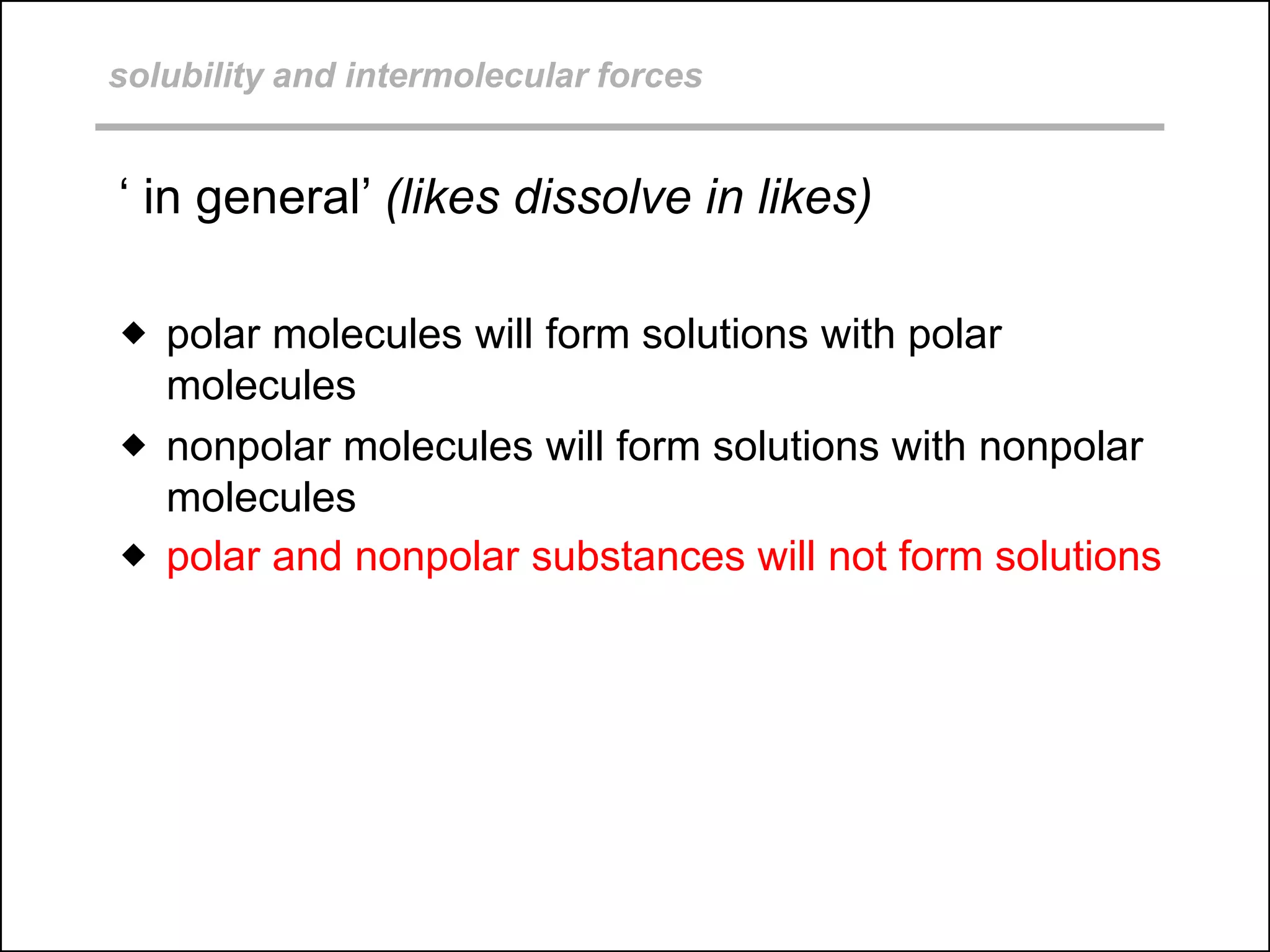 solubility and intermolecular forces

‘ in general’ (likes dissolve in likes)

◆ polar molecules will form solutions with polar molecules
◆ nonpolar molecules will form solutions with nonpolar molecules
◆ polar and nonpolar substances will not form solutions